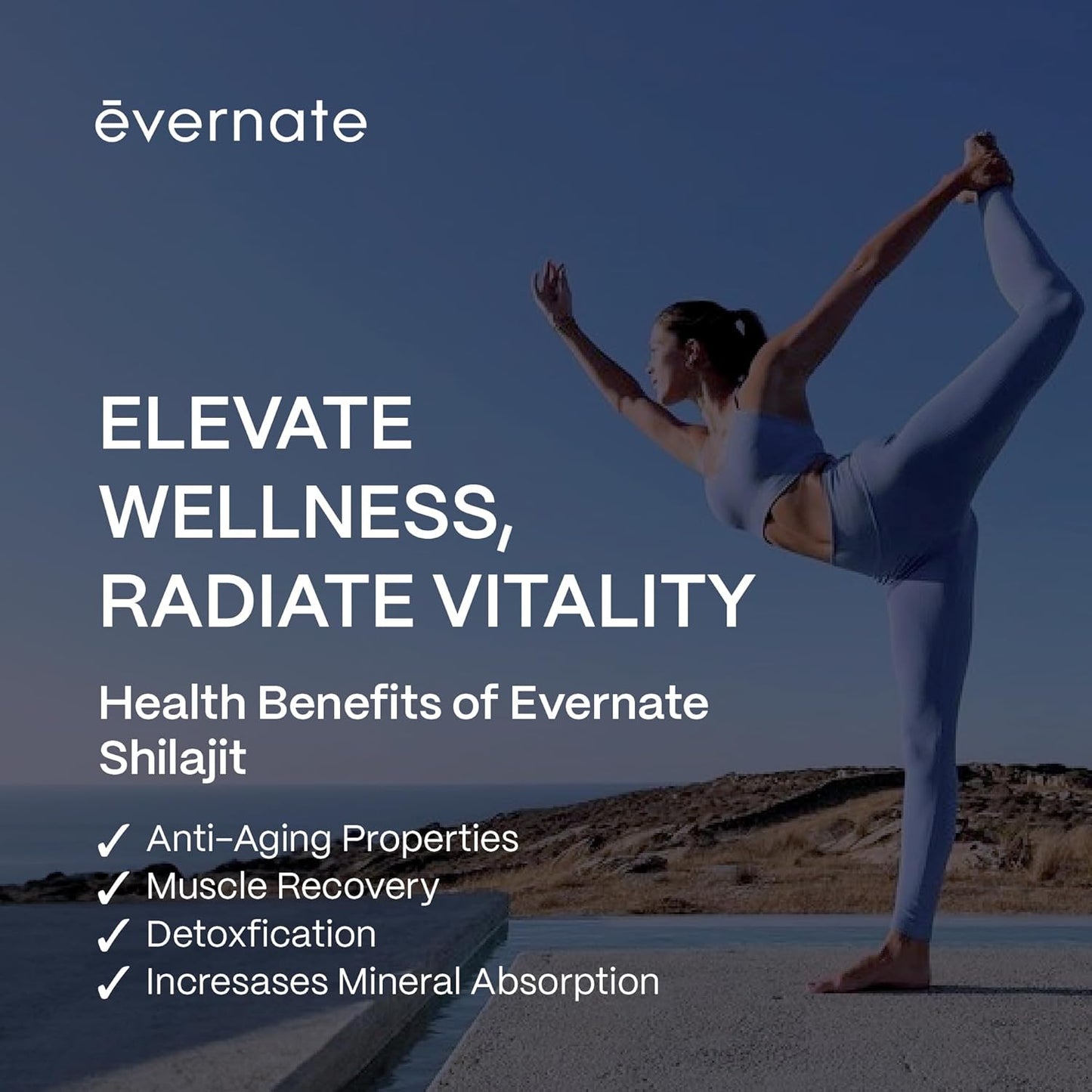 ēvernate

ELEVATE WELLNESS, RADIATE VITALITY

Health Benefits of Evernate Shilajit

✓ Anti-Aging Properties
✓ Muscle Recovery
✓ Detoxfication
✓ Incresases Mineral Absorption